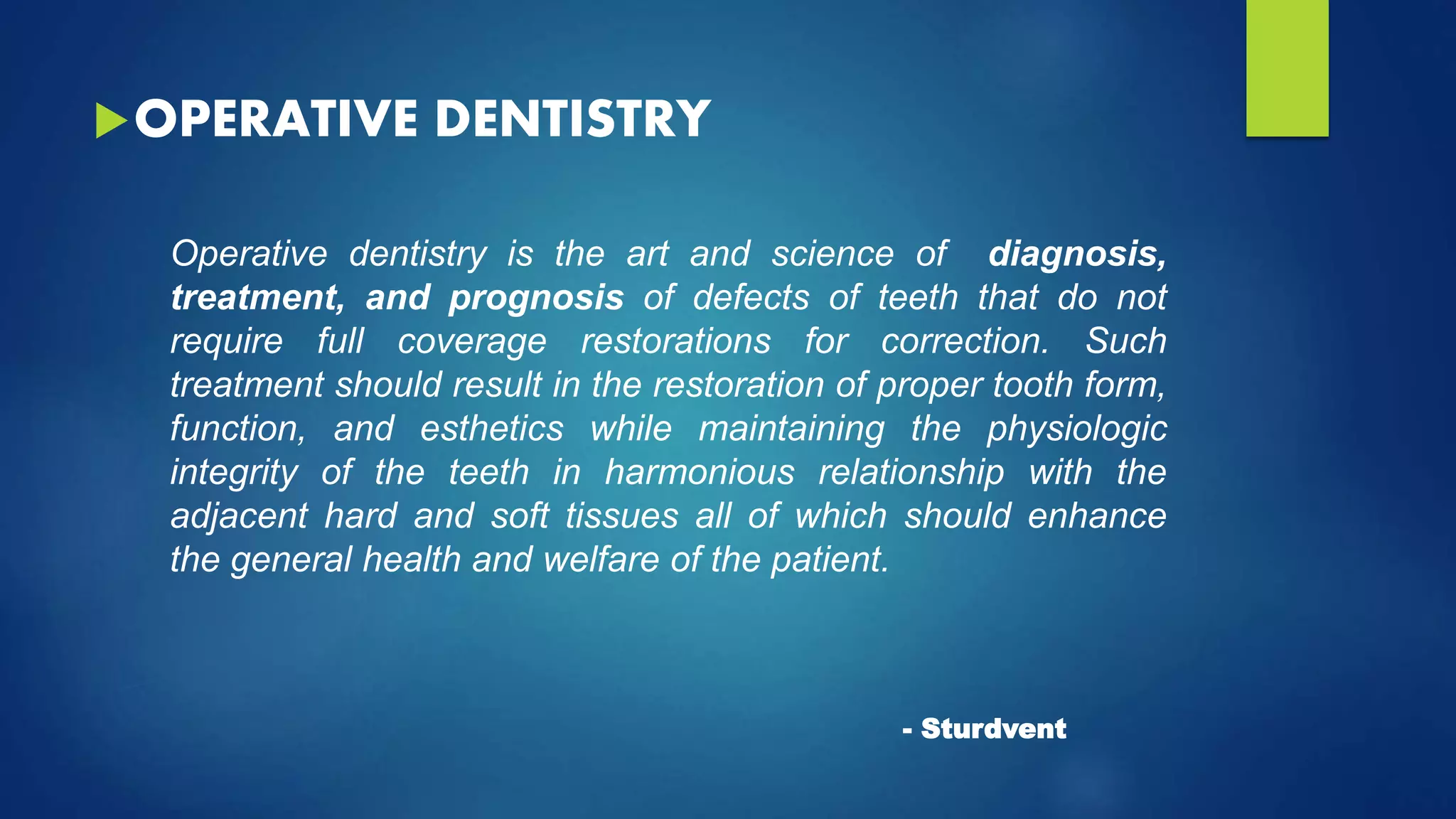 OPERATIVE DENTISTRY

Operative dentistry is the art and science of diagnosis, treatment, and prognosis of defects of teeth that do not require full coverage restorations for correction. Such treatment should result in the restoration of proper tooth form, function, and esthetics while maintaining the physiologic integrity of the teeth in harmonious relationship with the adjacent hard and soft tissues all of which should enhance the general health and welfare of the patient.

- Sturdvent